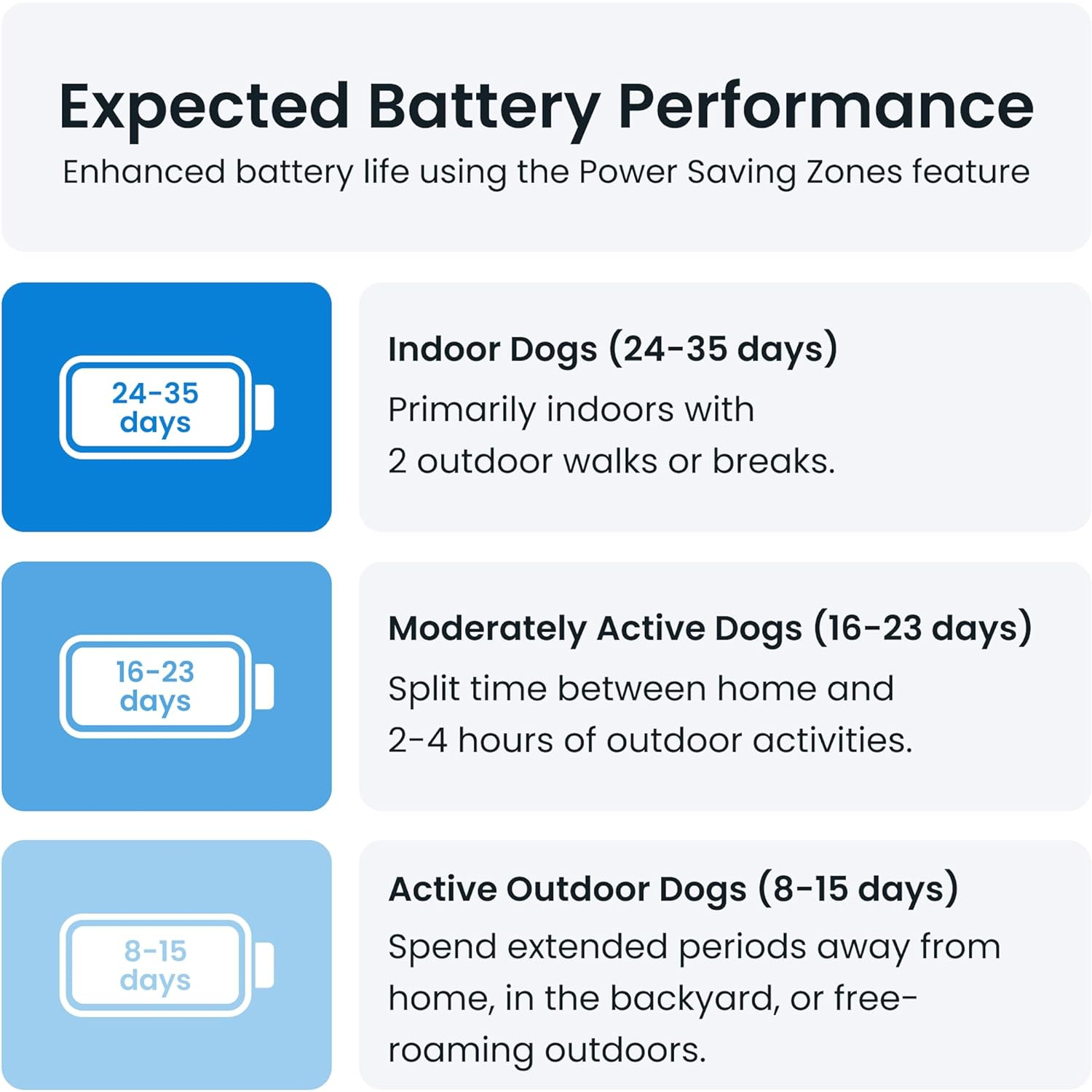 Expected Battery Performance
Enhanced battery life using the Power Saving Zones feature

24-35 days

Indoor Dogs (24-35 days)
Primarily indoors with 2 outdoor walks or breaks.

16-23 days

Moderately Active Dogs (16-23 days)
Split time between home and 2-4 hours of outdoor activities.

8-15 days

Active Outdoor Dogs (8-15 days)
Spend extended periods away from home, in the backyard, or free-roaming outdoors.